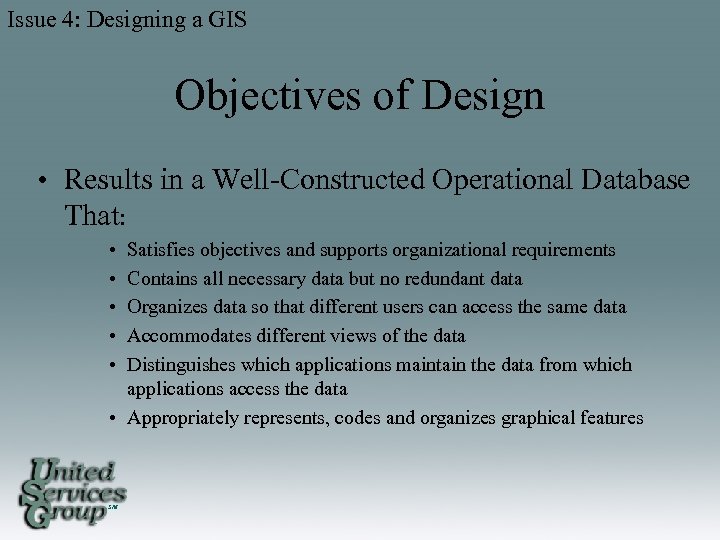 Issue 4: Designing a GIS

Objectives of Design

• Results in a Well-Constructed Operational Database That:

• Satisfies objectives and supports organizational requirements
• Contains all necessary data but no redundant data
• Organizes data so that different users can access the same data
• Accommodates different views of the data
• Distinguishes which applications maintain the data from which applications access the data
• Appropriately represents, codes and organizes graphical features

United Services Group SM